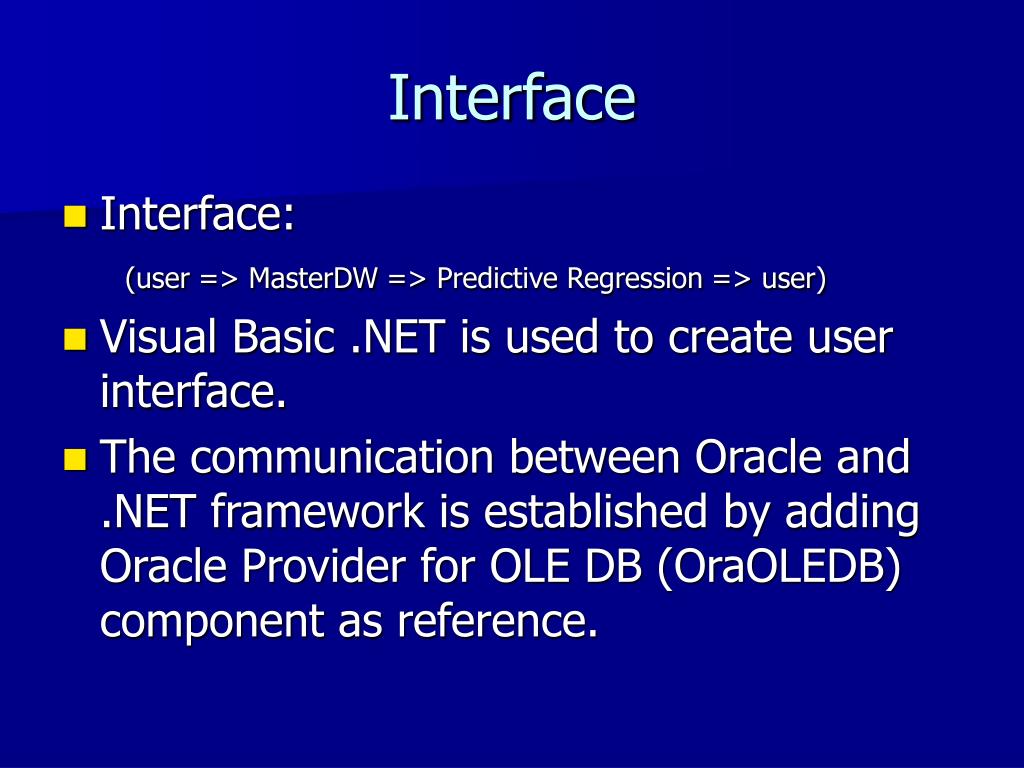 Interface

Interface:

(user => MasterDW => Predictive Regression => user)

Visual Basic .NET is used to create user interface.

The communication between Oracle and .NET framework is established by adding Oracle Provider for OLE DB (OraOLEDB) component as reference.